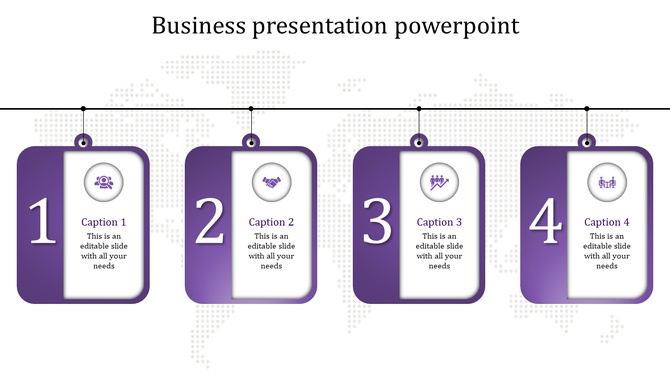 Business presentation powerpoint

1

Caption 1

This is an editable slide with all your needs

2

Caption 2

This is an editable slide with all your needs

3

Caption 3

This is an editable slide with all your needs

4

Caption 4

This is an editable slide with all your needs